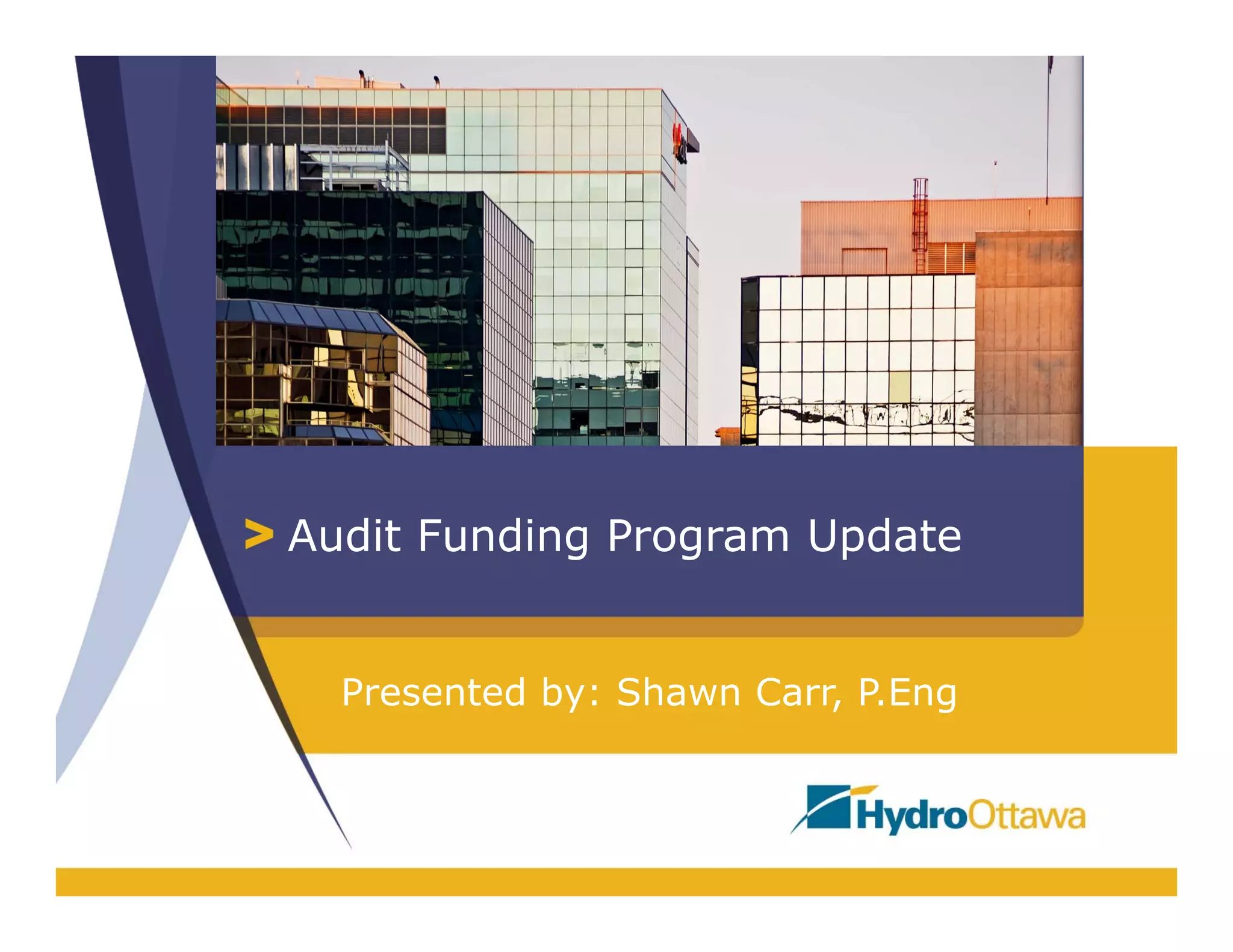 > Audit Funding Program Update

Presented by: Shawn Carr, P.Eng

HydroOttawa